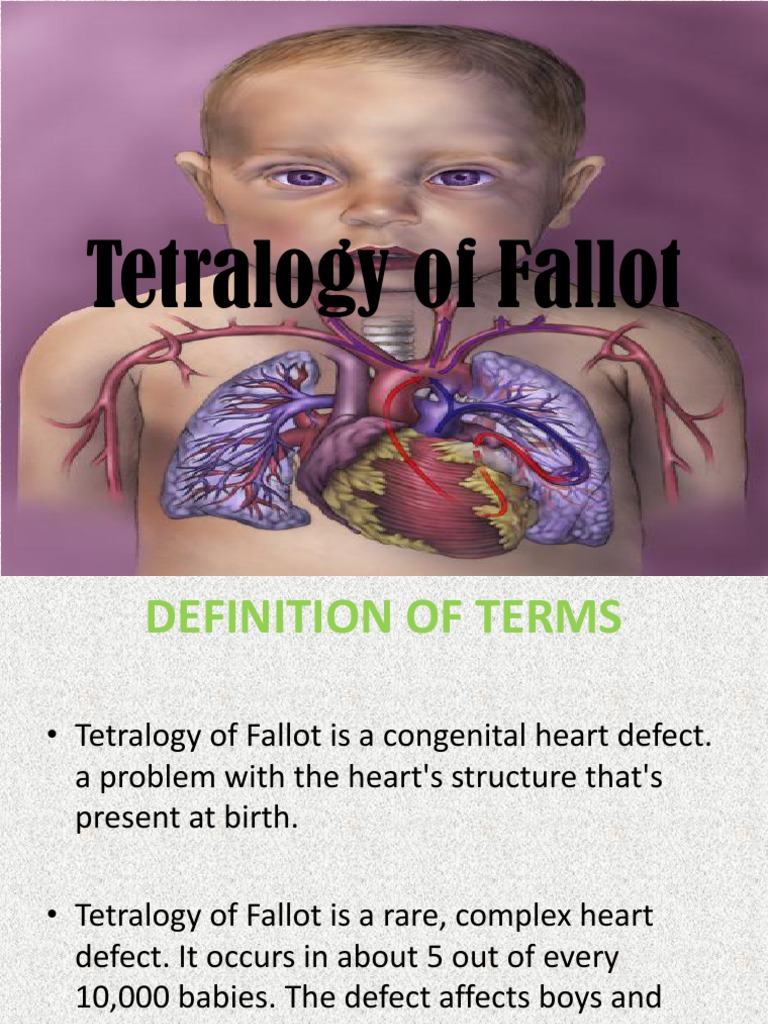 Tetralogy of Fallot

DEFINITION OF TERMS

• Tetralogy of Fallot is a congenital heart defect. a problem with the heart's structure that's present at birth.

• Tetralogy of Fallot is a rare, complex heart defect. It occurs in about 5 out of every 10,000 babies. The defect affects boys and